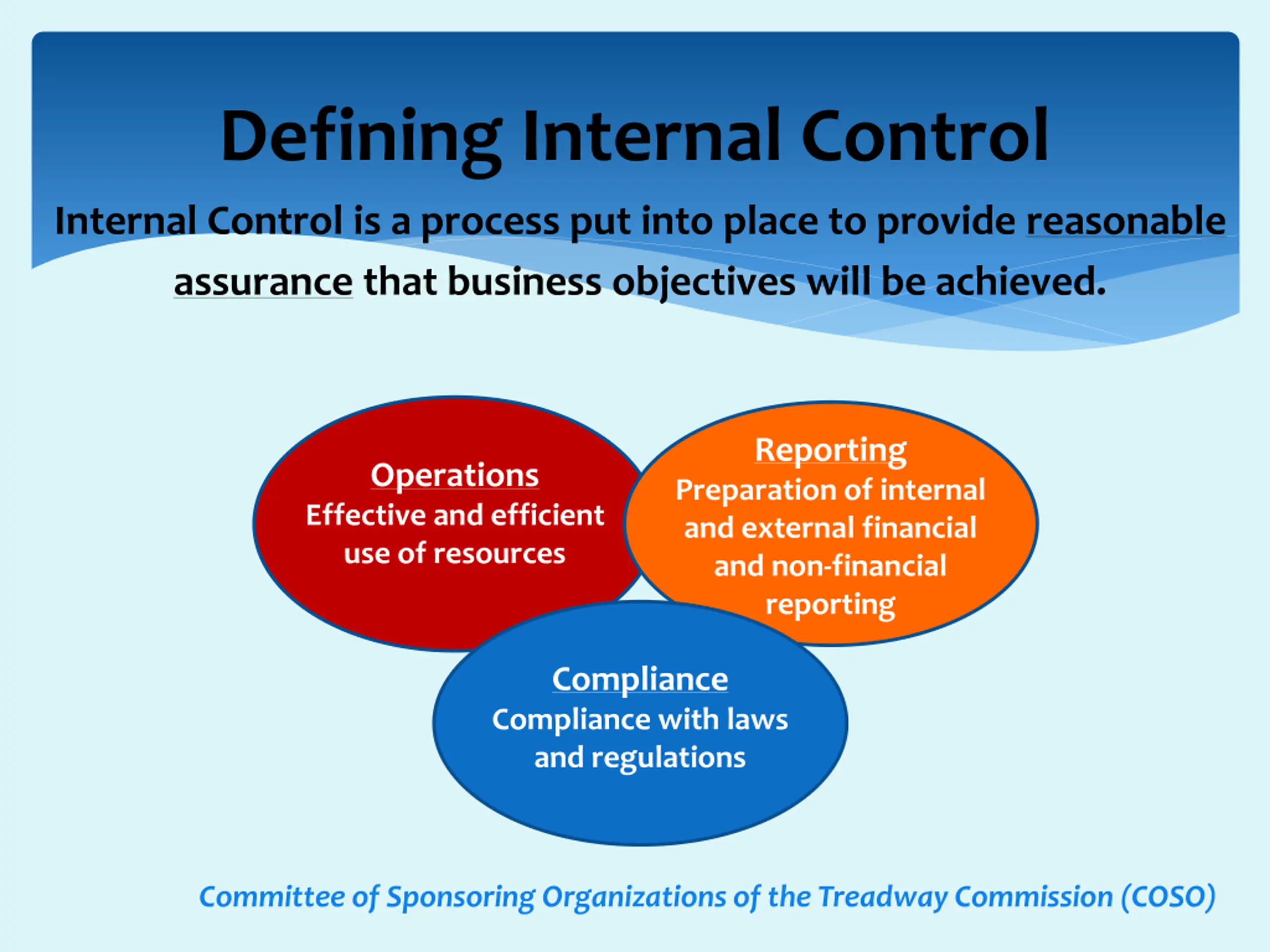 Defining Internal Control

Internal Control is a process put into place to provide reasonable assurance that business objectives will be achieved.

Operations
Effective and efficient use of resources

Reporting
Preparation of internal and external financial and non-financial reporting

Compliance
Compliance with laws and regulations

Committee of Sponsoring Organizations of the Treadway Commission (COSO)